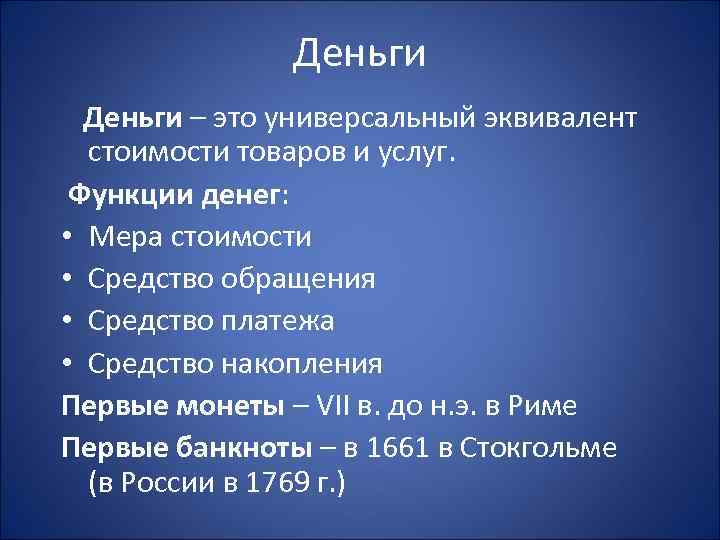 Деньги

Деньги – это универсальный эквивалент стоимости товаров и услуг.

Функции денег:

• Мера стоимости
• Средство обращения
• Средство платежа
• Средство накопления

Первые монеты – VII в. до н.э. в Риме

Первые банкноты – в 1661 в Стокгольме (в России в 1769 г.)